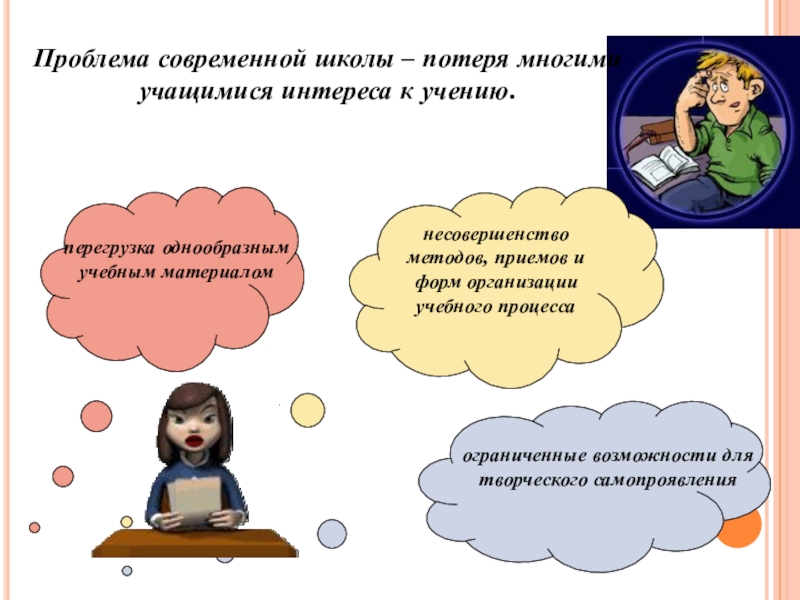 Проблема современной школы – потеря многими учащимися интереса к учению.

перегрузка однообразным учебным материалом

несовершенство методов, приемов и форм организации учебного процесса

ограниченные возможности для творческого самопроявления